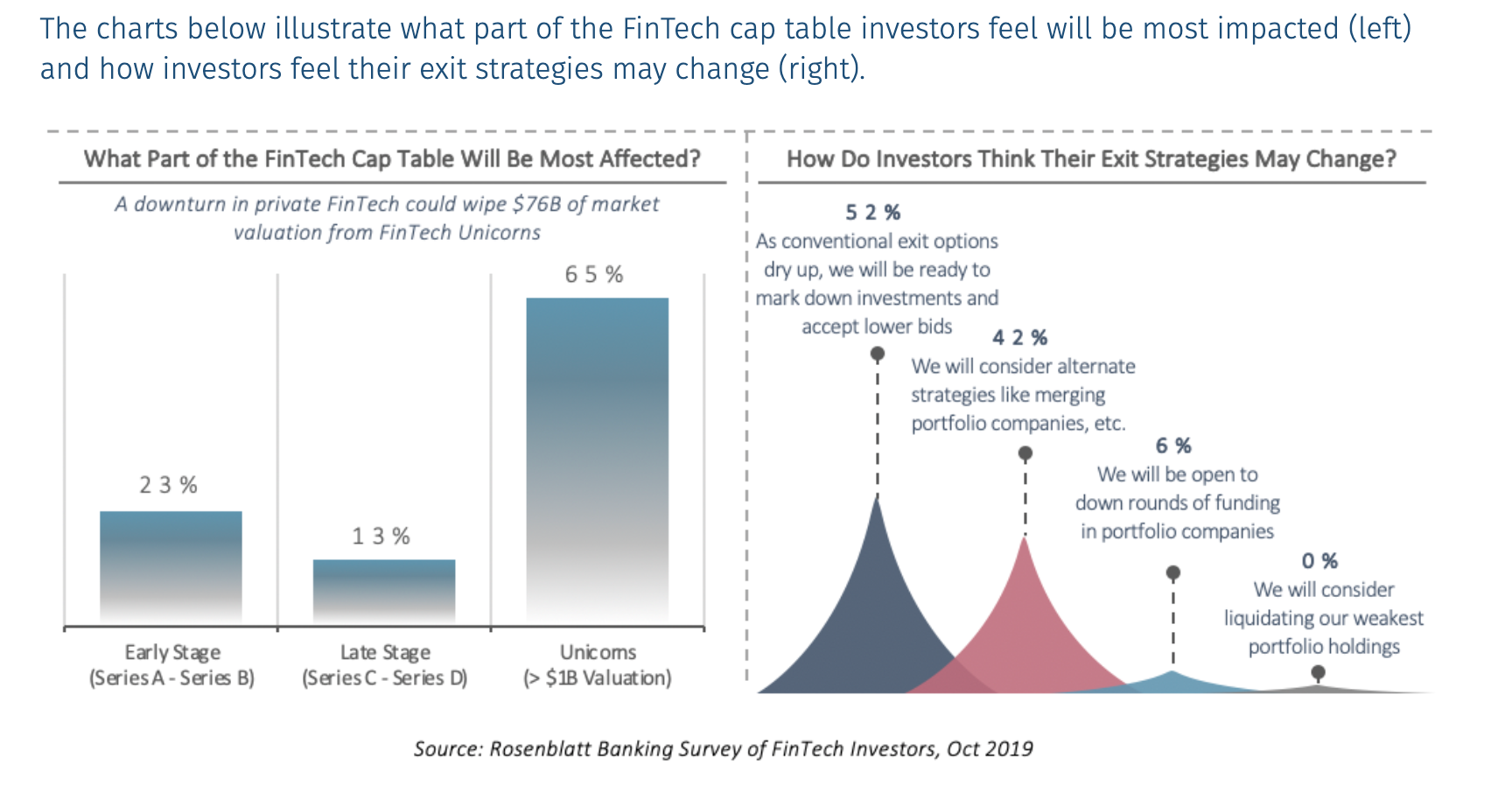 The charts below illustrate what part of the FinTech cap table investors feel will be most impacted (left) and how investors feel their exit strategies may change (right).

What Part of the FinTech Cap Table Will Be Most Affected?

A downturn in private FinTech could wipe \$76B of market valuation from FinTech Unicorns

23%

13%

65%

Early Stage (Series A - Series B)

Late Stage (Series C - Series D)

Unicorns (> \$1B Valuation)

How Do Investors Think Their Exit Strategies May Change?

52%
As conventional exit options dry up, we will be ready to mark down investments and accept lower bids

42%
We will consider alternate strategies like merging portfolio companies, etc.

6%
We will be open to down rounds of funding in portfolio companies

0%
We will consider liquidating our weakest portfolio holdings

Source: Rosenblatt Banking Survey of FinTech Investors, Oct 2019